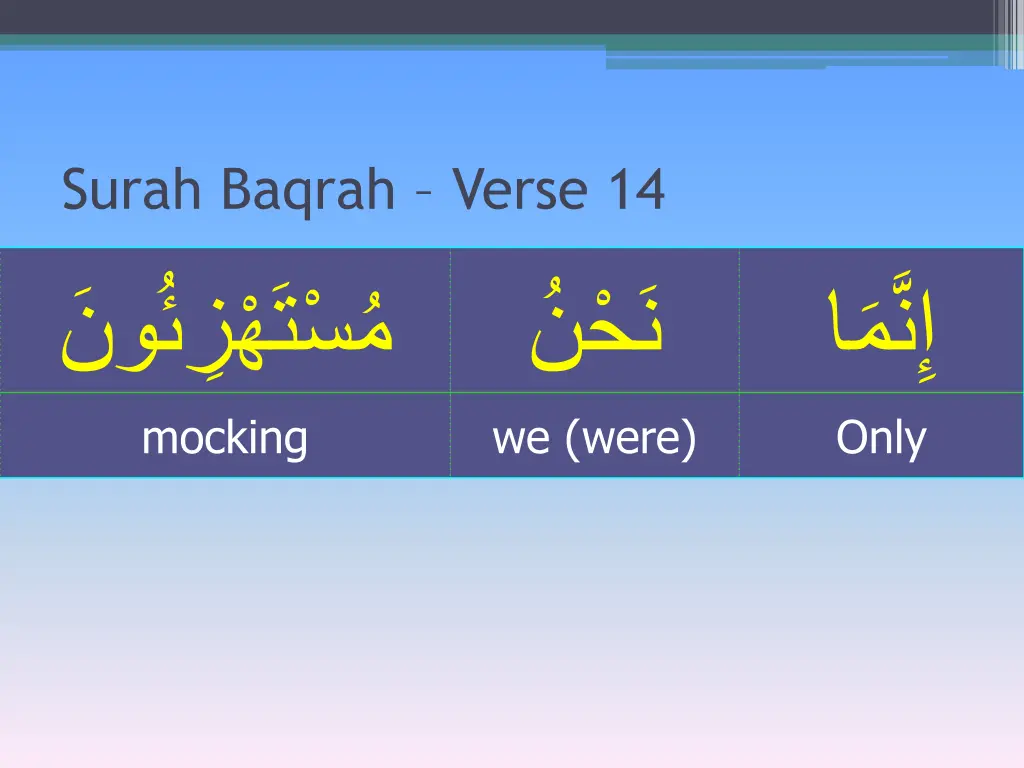 Surah Baqrah – Verse 14

| مُسْتَهْزِئُونَ | نَحْنُ | إِنَّمَا |
|---|---|---|
| mocking | we (were) | Only |